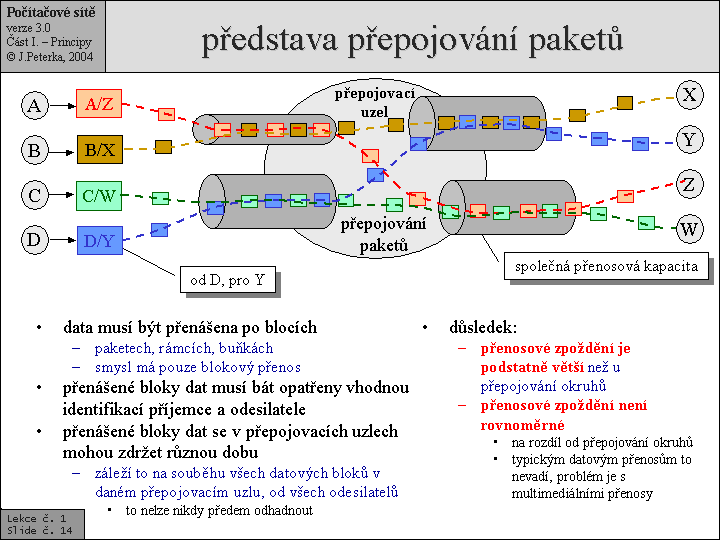 Počítačové sítě
verze 3.0
Část I. – Principy
© J.Peterka, 2004

představa přepojování paketů

A
B
C
D
A/Z
B/X
C/W
D/Y
přepojovací uzel
přepojování paketů
X
Y
Z
W
od D, pro Y
společná přenosová kapacita

• data musí být přenášena po blocích
– paketech, rámcích, buňkách
– smysl má pouze blokový přenos
• přenášené bloky dat musí bát opatřeny vhodnou identifikací příjemce a odesilatele
• přenášené bloky dat se v přepojovacích uzlech mohou zdržet různou dobu
– záleží to na souběhu všech datových bloků v daném přepojovacím uzlu, od všech odesilatelů
▪ to nelze nikdy předem odhadnout

• důsledek:
– přenosové zpoždění je podstatně větší než u přepojování okruhů
– přenosové zpoždění není rovnoměrné
▪ na rozdíl od přepojování okruhů
▪ typickým datovým přenosům to nevadí, problém je s multimediálními přenosy

Lekce č. 1
Slide č. 14